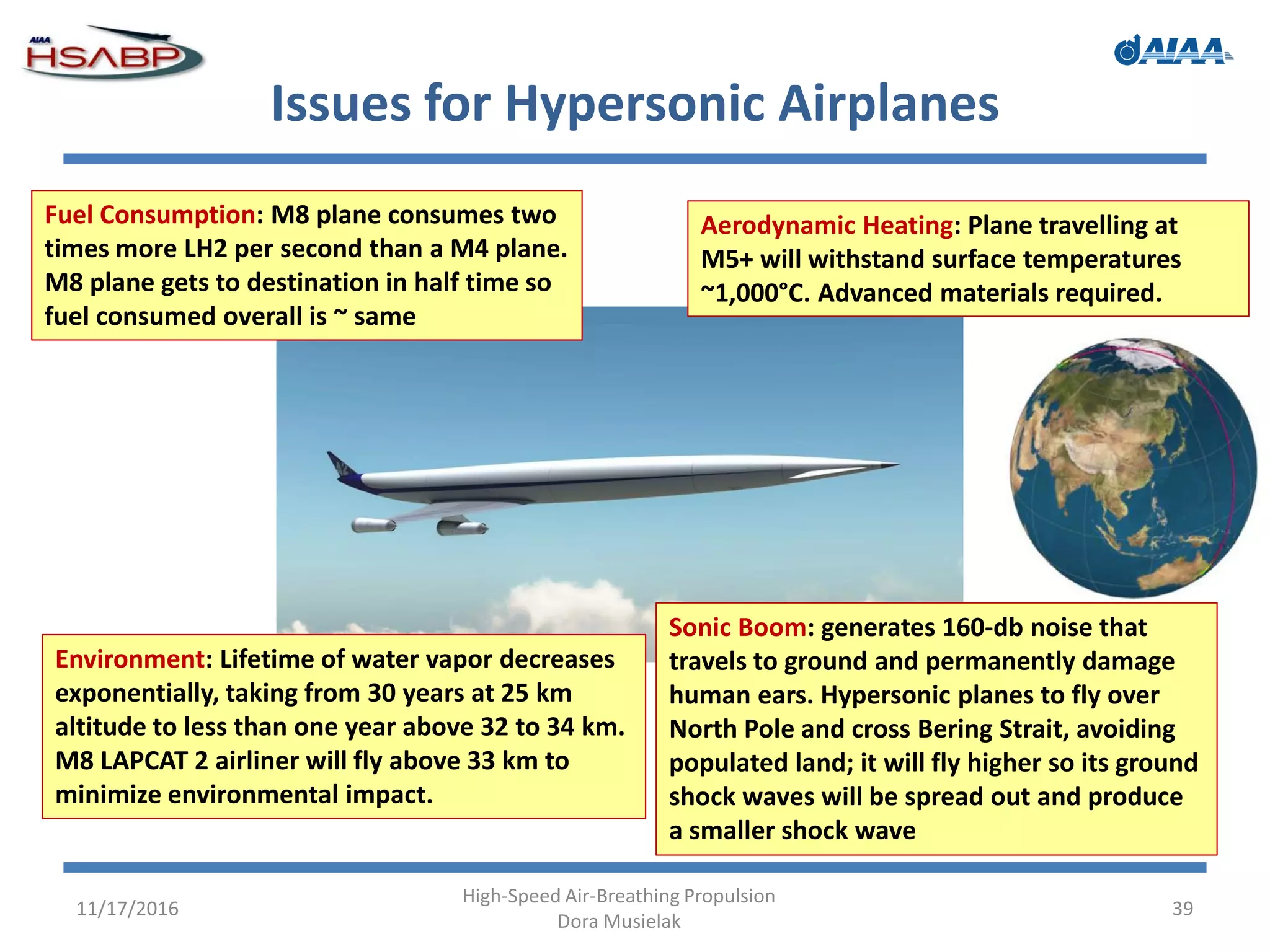 AIAA HSABP

AIAA

Issues for Hypersonic Airplanes

Fuel Consumption: M8 plane consumes two times more LH2 per second than a M4 plane. M8 plane gets to destination in half time so fuel consumed overall is ~ same

Aerodynamic Heating: Plane travelling at M5+ will withstand surface temperatures ~1,000°C. Advanced materials required.

Environment: Lifetime of water vapor decreases exponentially, taking from 30 years at 25 km altitude to less than one year above 32 to 34 km. M8 LAPCAT 2 airliner will fly above 33 km to minimize environmental impact.

Sonic Boom: generates 160-db noise that travels to ground and permanently damage human ears. Hypersonic planes to fly over North Pole and cross Bering Strait, avoiding populated land; it will fly higher so its ground shock waves will be spread out and produce a smaller shock wave

11/17/2016

High-Speed Air-Breathing Propulsion
Dora Musielak

39